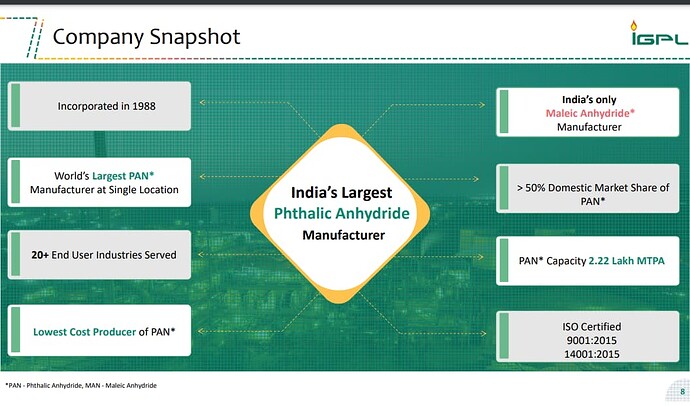 Company Snapshot

IGPL

Incorporated in 1988

World's Largest PAN* Manufacturer at Single Location

20+ End User Industries Served

Lowest Cost Producer of PAN*

India's Largest Phthalic Anhydride Manufacturer

India's only Maleic Anhydride* Manufacturer

> 50% Domestic Market Share of PAN*

PAN* Capacity 2.22 Lakh MTPA

ISO Certified 9001:2015 14001:2015

*PAN - Phthalic Anhydride, MAN - Maleic Anhydride

8